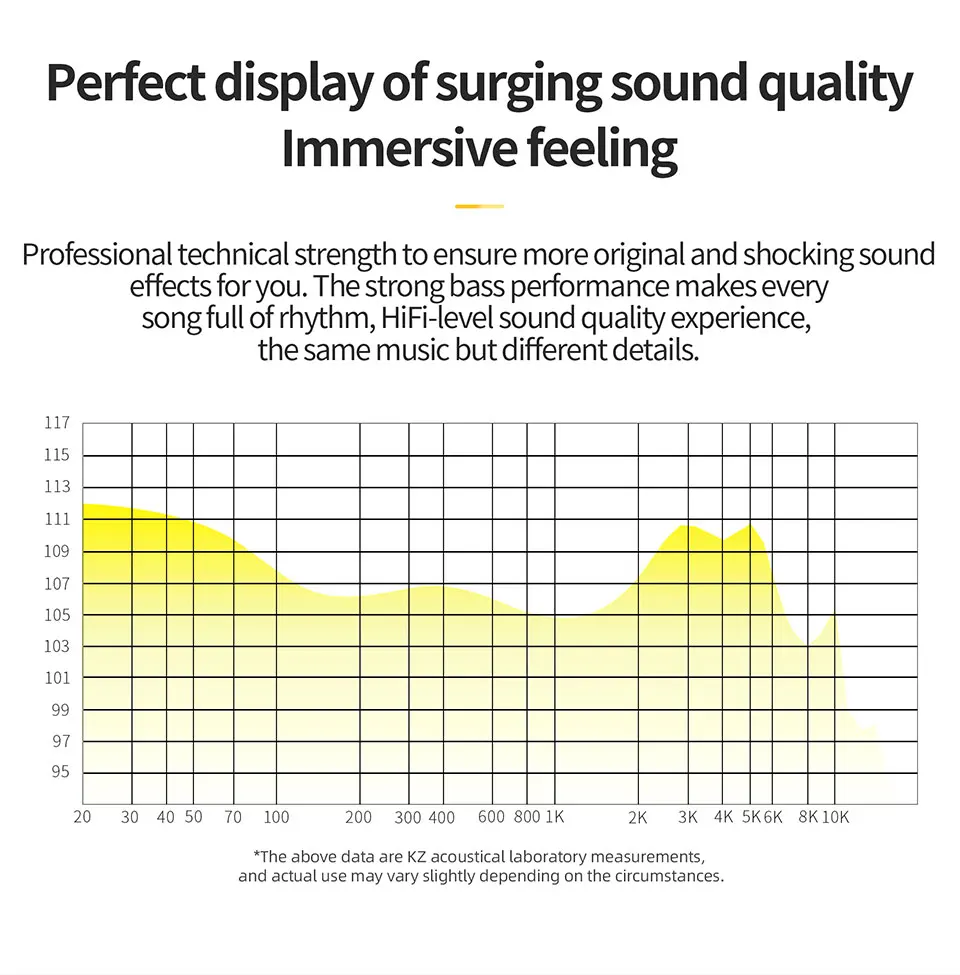 Perfect display of surging sound quality
Immersive feeling

Professional technical strength to ensure more original and shocking sound effects for you. The strong bass performance makes every song full of rhythm, HiFi-level sound quality experience, the same music but different details.

117
115
113
111
109
107
105
103
101
99
97
95

20 30 40 50 70 100 200 300 400 600 800 1K 2K 3K 4K 5K 6K 8K 10K

*The above data are KZ acoustical laboratory measurements, and actual use may vary slightly depending on the circumstances.